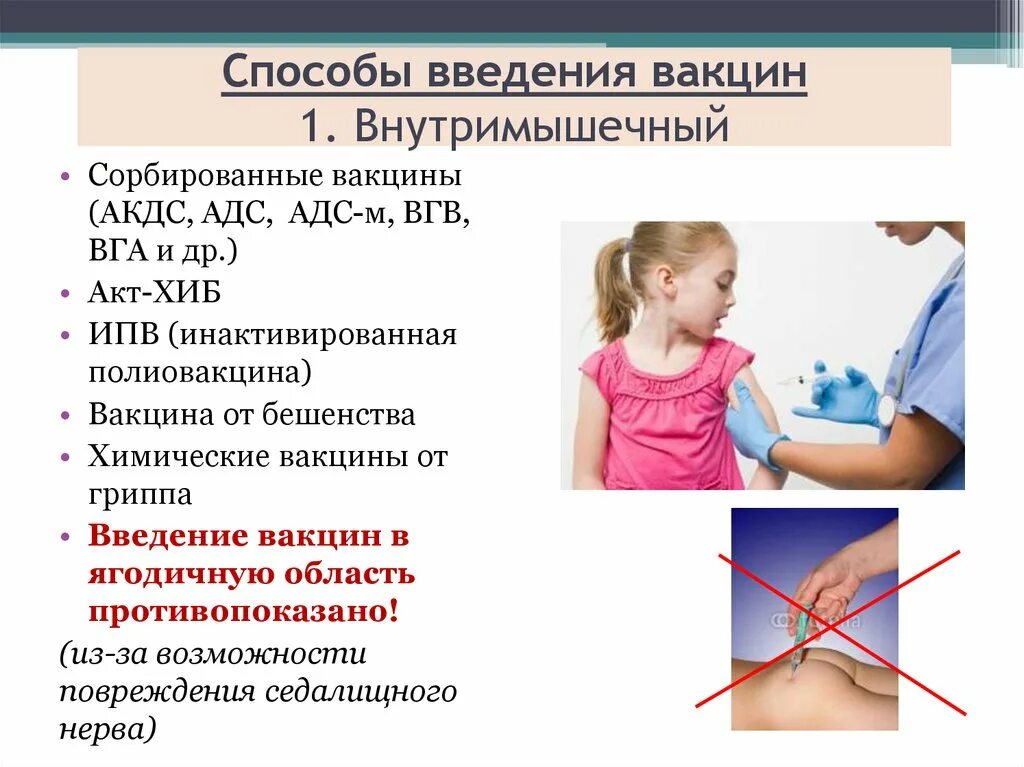 Способы введения вакцин
1. Внутримышечный

• Сорбированные вакцины (АКДС, АДС, АДС-м, ВГВ, ВГА и др.)
• Акт-ХИБ
• ИПВ (инактивированная полиовакцина)
• Вакцина от бешенства
• Химические вакцины от гриппа
• Введение вакцин в ягодичную область противопоказано!
(из-за возможности повреждения седалищного нерва)